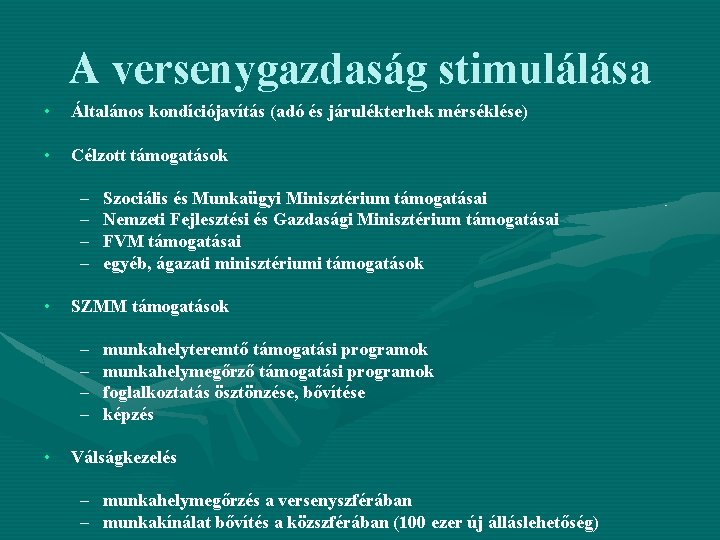 A versenygazdaság stimulálása

• Általános kondíciójavítás (adó és járulékterhek mérséklése)

• Célzott támogatások

– Szociális és Munkaügyi Minisztérium támogatásai
– Nemzeti Fejlesztési és Gazdasági Minisztérium támogatásai
– FVM támogatásai
– egyéb, ágazati minisztériumi támogatások

• SZMM támogatások

– munkahelyteremtő támogatási programok
– munkahelymegőrző támogatási programok
– foglalkoztatás ösztönzése, bővítése
– képzés

• Válságkezelés

– munkahelymegőrzés a versenyszférában
– munkakínálat bővítés a közszférában (100 ezer új álláslehetőség)